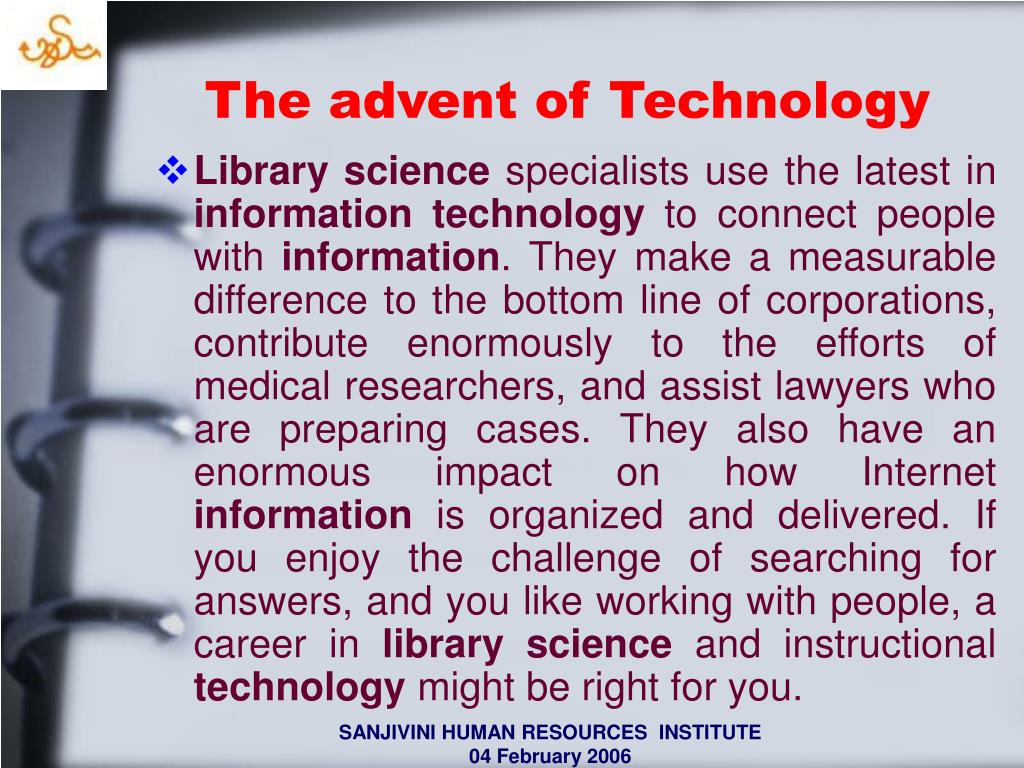 The advent of Technology

❖ Library science specialists use the latest in information technology to connect people with information. They make a measurable difference to the bottom line of corporations, contribute enormously to the efforts of medical researchers, and assist lawyers who are preparing cases. They also have an enormous impact on how Internet information is organized and delivered. If you enjoy the challenge of searching for answers, and you like working with people, a career in library science and instructional technology might be right for you.

SANJIVINI HUMAN RESOURCES INSTITUTE
04 February 2006